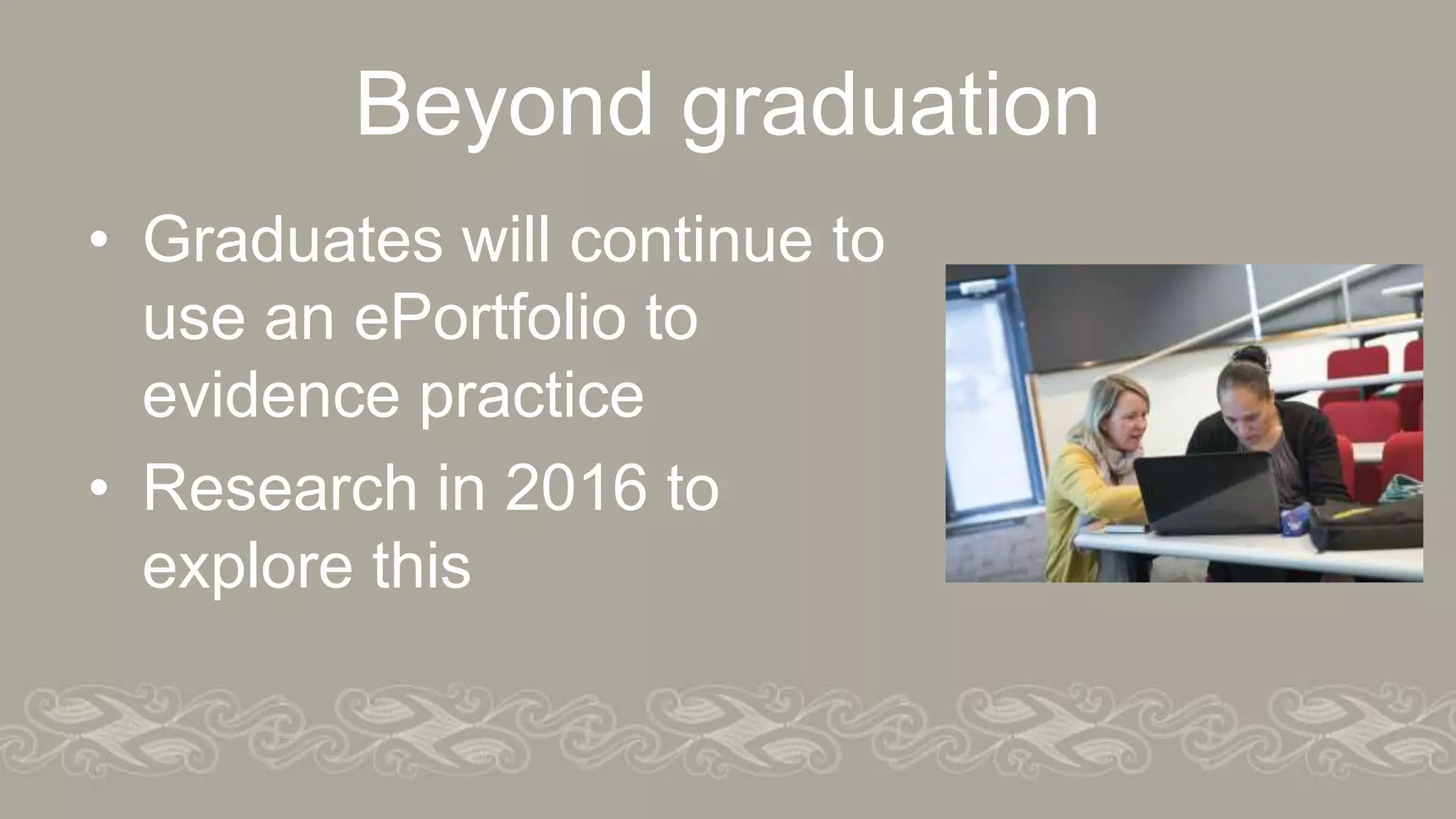 Beyond graduation

• Graduates will continue to use an ePortfolio to evidence practice
• Research in 2016 to explore this